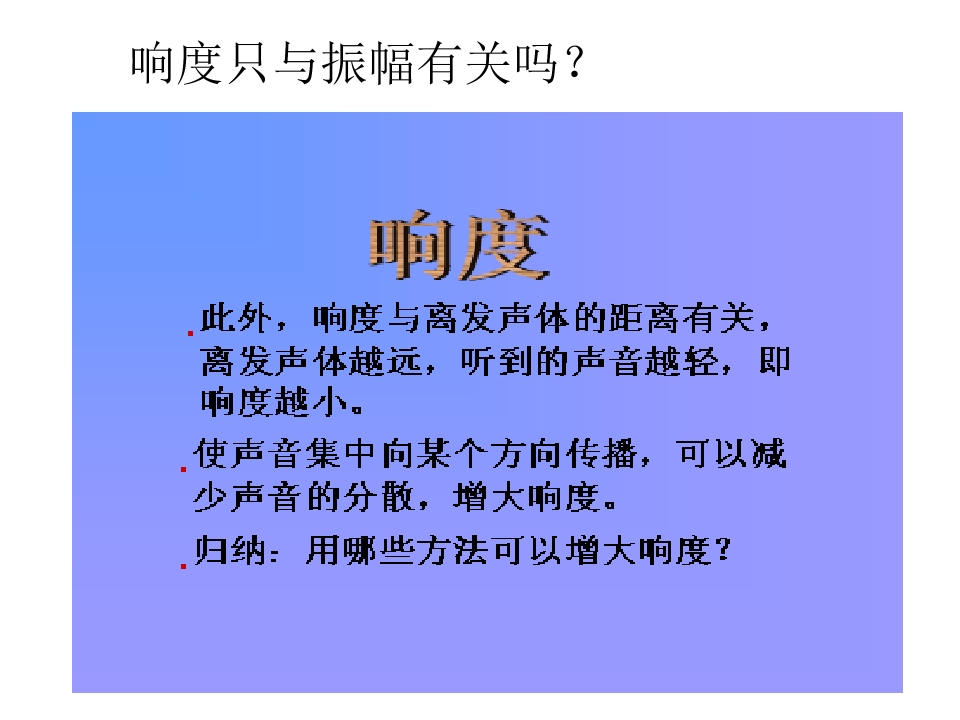 响度只与振幅有关吗？

响度

此外，响度与离发声体的距离有关，离发声体越远，听到的声音越轻，即响度越小。

使声音集中向某个方向传播，可以减少声音的分散，增大响度。

归纳：用哪些方法可以增大响度？